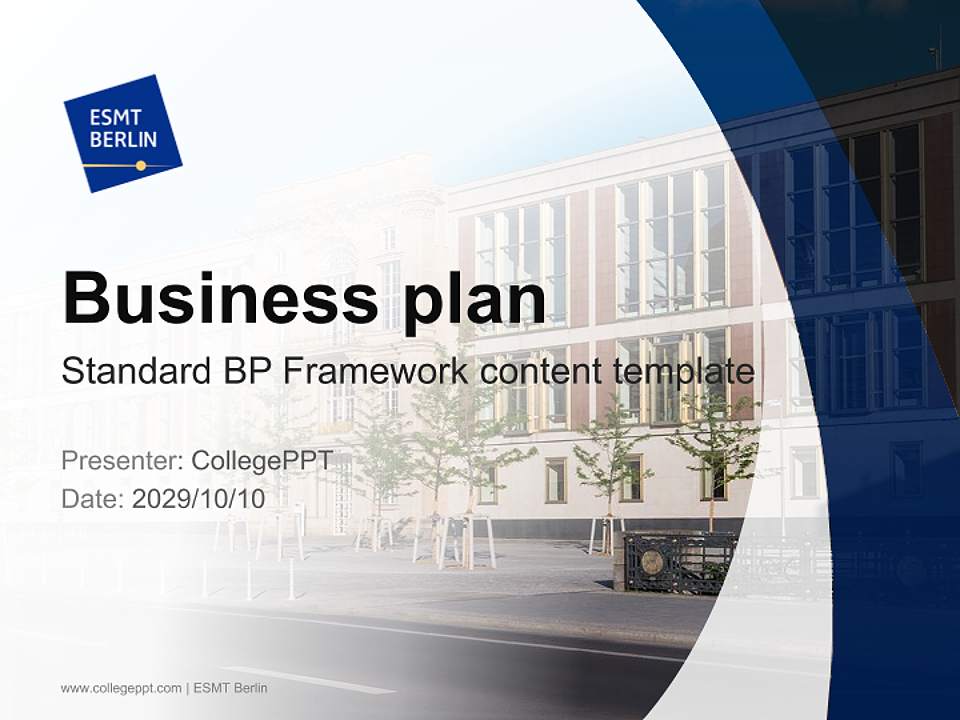 ESMT
BERLIN

Business plan

Standard BP Framework content template

Presenter: CollegePPT
Date: 2029/10/10

www.collegeppt.com | ESMT Berlin